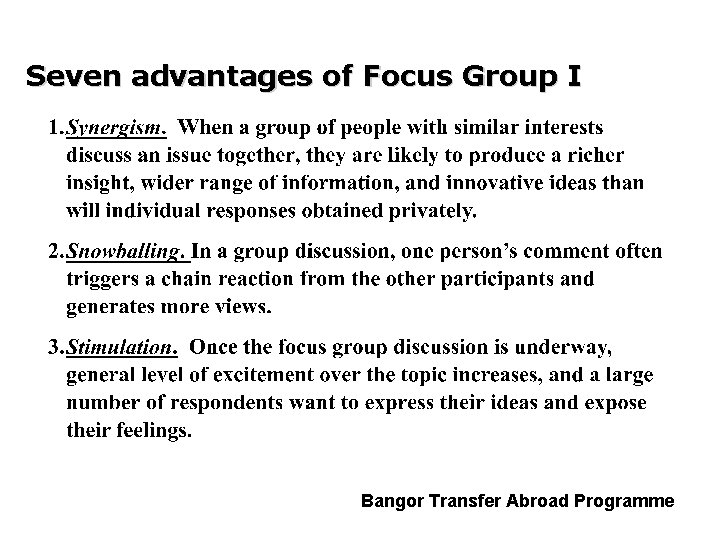 Seven advantages of Focus Group I

1.Synergism. When a group of people with similar interests discuss an issue together, they are likely to produce a richer insight, wider range of information, and innovative ideas than will individual responses obtained privately.

2.Snowballing. In a group discussion, one person's comment often triggers a chain reaction from the other participants and generates more views.

3.Stimulation. Once the focus group discussion is underway, general level of excitement over the topic increases, and a large number of respondents want to express their ideas and expose their feelings.

Bangor Transfer Abroad Programme